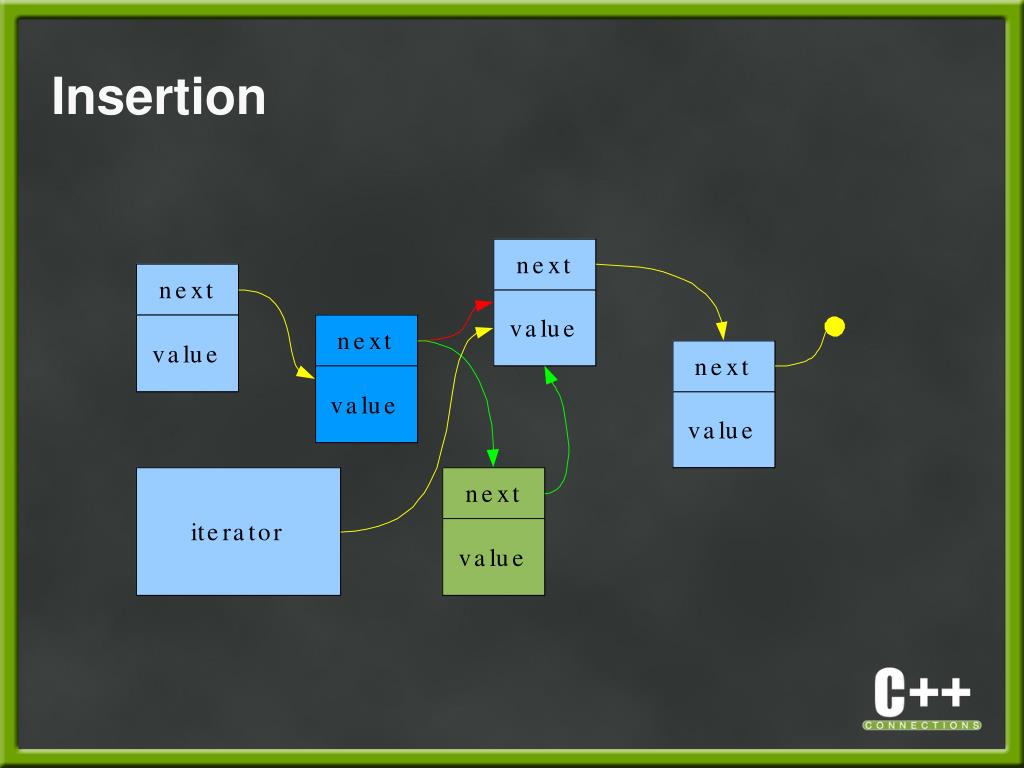 Insertion

next
value

next
value

next
value

next
value

iterator

next
value

C++
CONNECTIONS